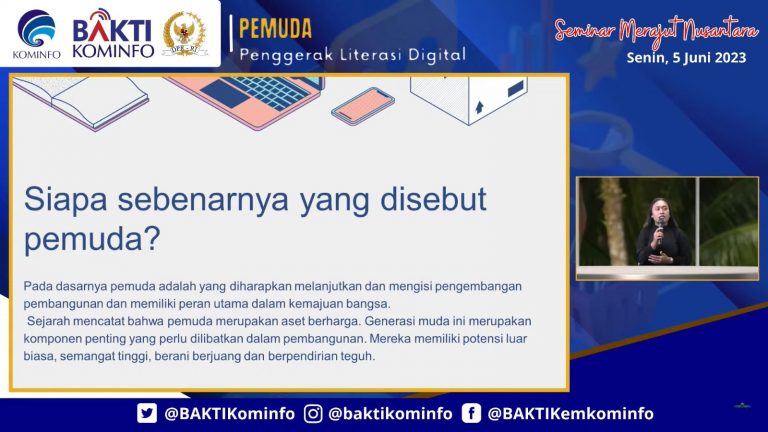 KOMINFO

BAKTI KOMINFO

DPR - RI

PEMUDA
Penggerak Literasi Digital

Seminar Merajut Nusantara
Senin, 5 Juni 2023

Siapa sebenarnya yang disebut pemuda?

Pada dasarnya pemuda adalah yang diharapkan melanjutkan dan mengisi pengembangan pembangunan dan memiliki peran utama dalam kemajuan bangsa.
Sejarah mencatat bahwa pemuda merupakan aset berharga. Generasi muda ini merupakan komponen penting yang perlu dilibatkan dalam pembangunan. Mereka memiliki potensi luar biasa, semangat tinggi, berani berjuang dan berpendirian teguh.

@BAKTIKominfo @baktikominfo @BAKTIKemkominfo